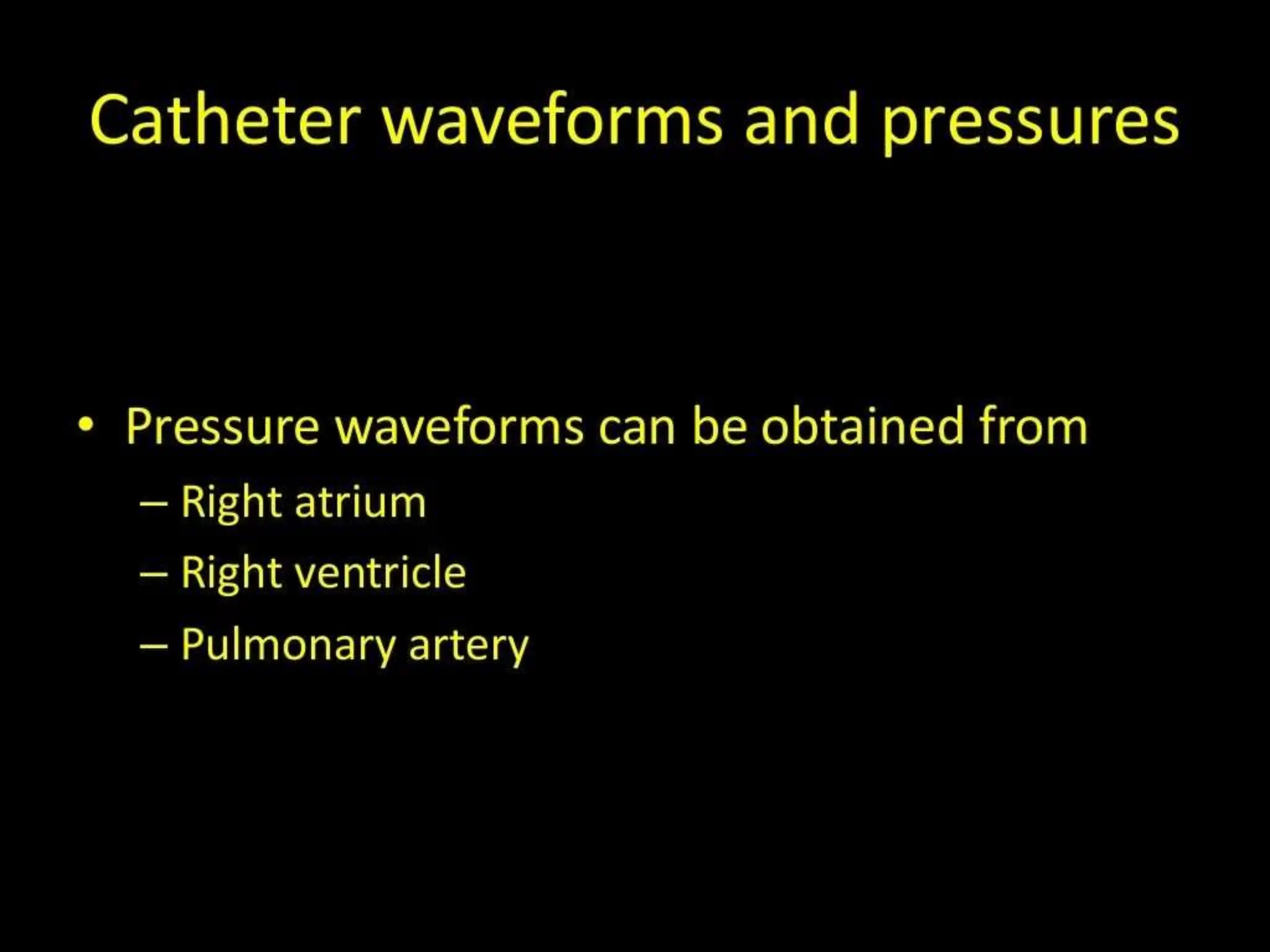 Catheter waveforms and pressures

• Pressure waveforms can be obtained from
  – Right atrium
  – Right ventricle
  – Pulmonary artery